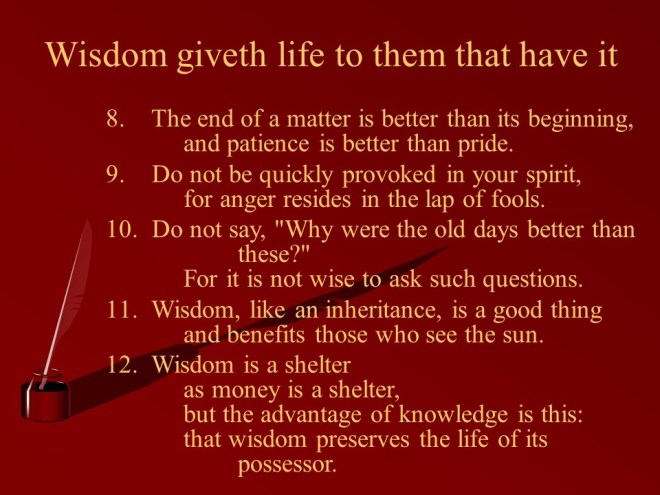 Wisdom giveth life to them that have it

8. The end of a matter is better than its beginning, and patience is better than pride.

9. Do not be quickly provoked in your spirit, for anger resides in the lap of fools.

10. Do not say, "Why were the old days better than these?"
For it is not wise to ask such questions.

11. Wisdom, like an inheritance, is a good thing and benefits those who see the sun.

12. Wisdom is a shelter
as money is a shelter,
but the advantage of knowledge is this:
that wisdom preserves the life of its possessor.